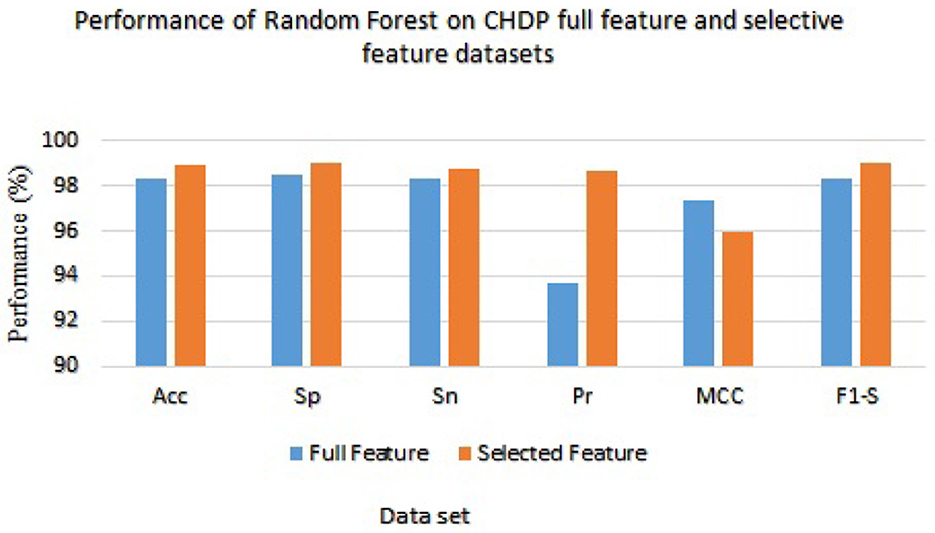 Performance of Random Forest on CHDP full feature and selective feature datasets

Performance (%)

100
98
96
94
92
90

Acc
Sp
Sn
Pr
MCC
F1-S

Full Feature
Selected Feature

Data set